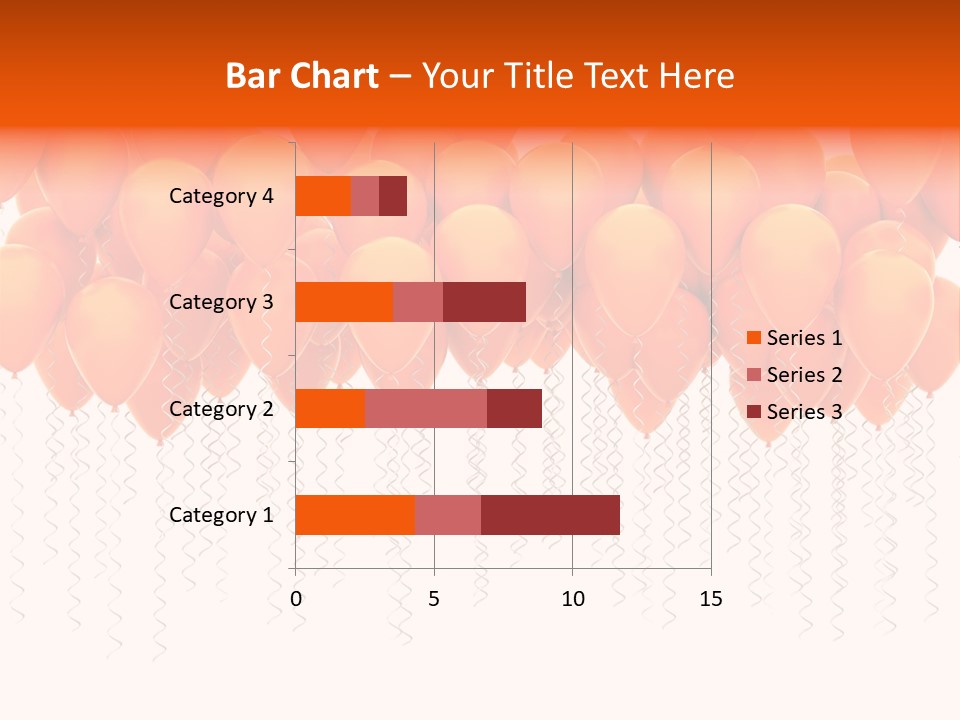 Bar Chart – Your Title Text Here

Category 4
Category 3
Category 2
Category 1

0
5
10
15

Series 1
Series 2
Series 3